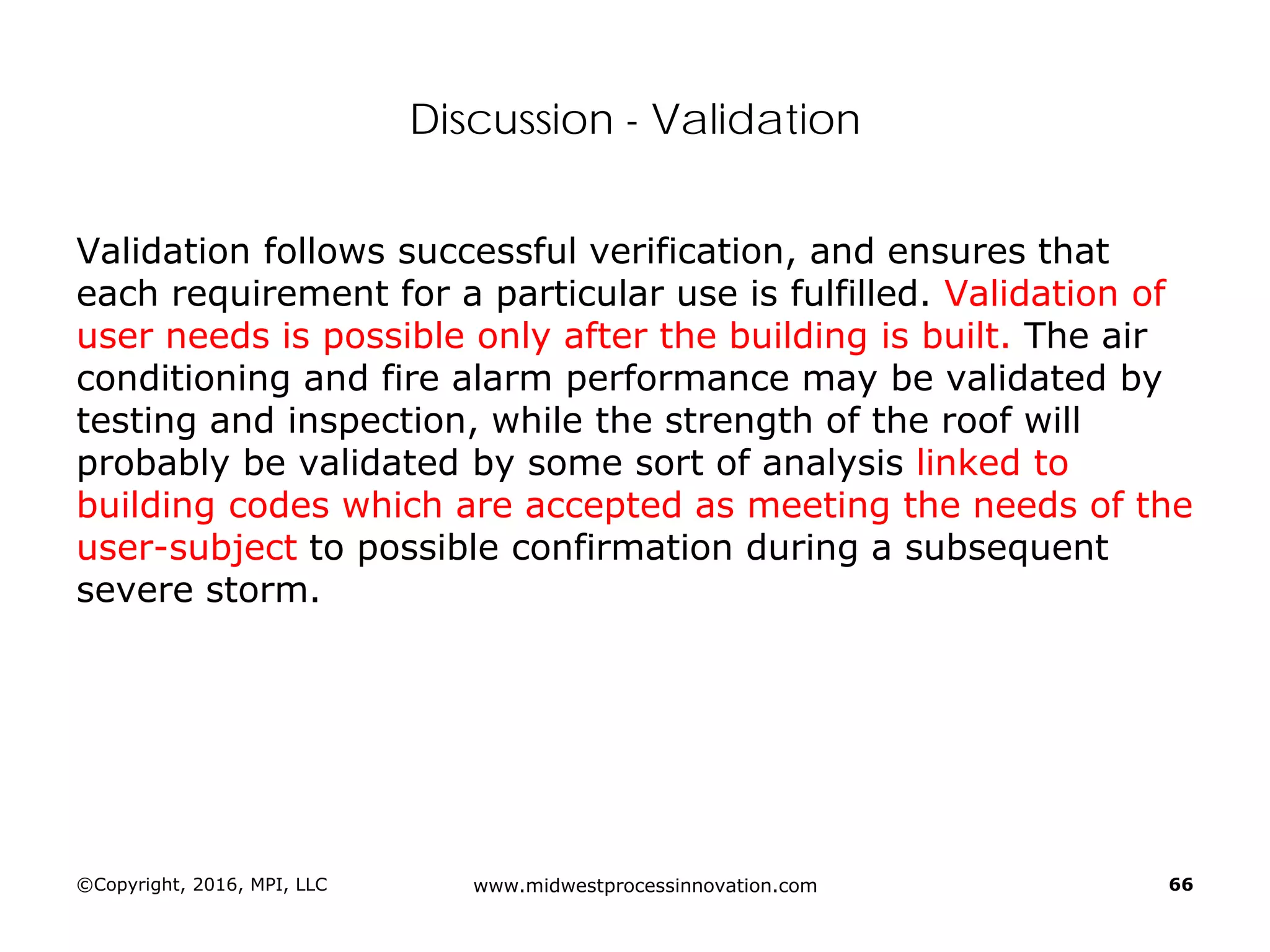 Discussion - Validation

Validation follows successful verification, and ensures that each requirement for a particular use is fulfilled. Validation of user needs is possible only after the building is built. The air conditioning and fire alarm performance may be validated by testing and inspection, while the strength of the roof will probably be validated by some sort of analysis linked to building codes which are accepted as meeting the needs of the user-subject to possible confirmation during a subsequent severe storm.

©Copyright, 2016, MPI, LLC

www.midwestprocessinnovation.com

66